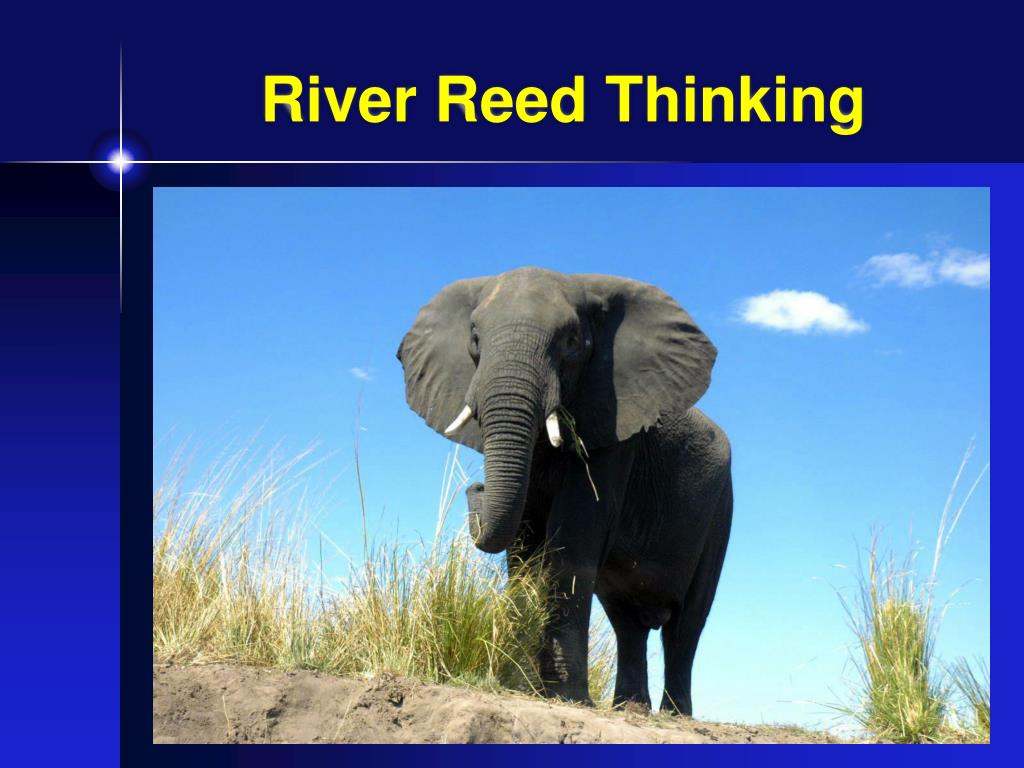 River Reed Thinking